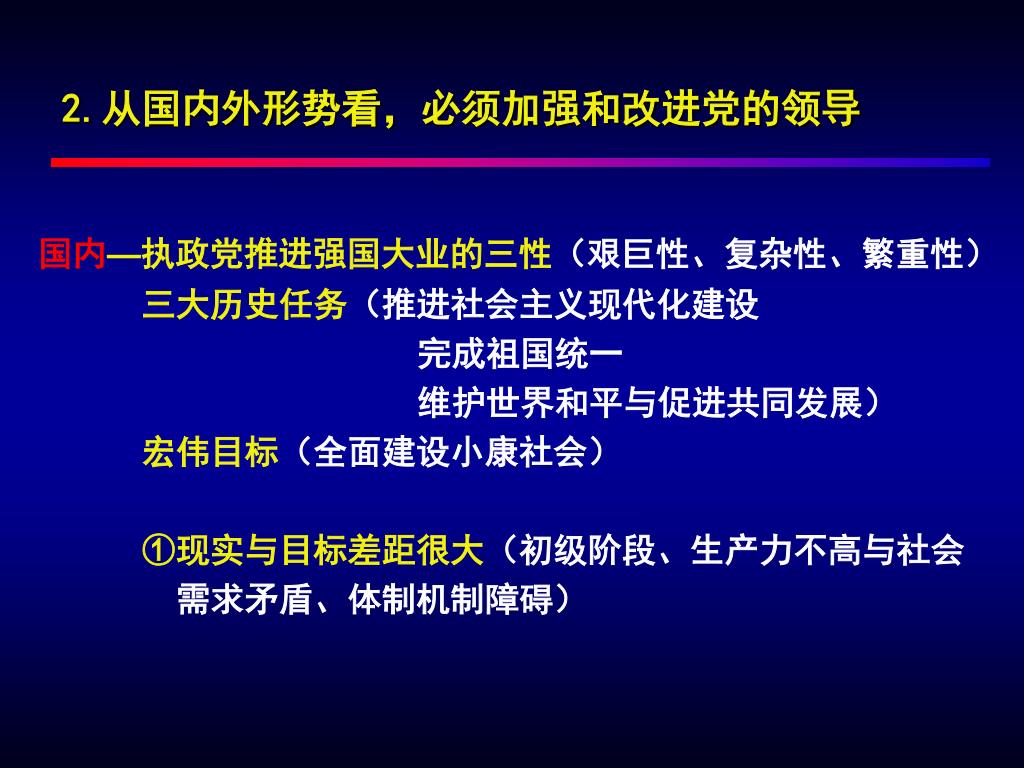 2. 从国内外形势看，必须加强和改进党的领导

国内—执政党推进强国大业的三性（艰巨性、复杂性、繁重性）
三大历史任务（推进社会主义现代化建设
完成祖国统一
维护世界和平与促进共同发展）
宏伟目标（全面建设小康社会）

①现实与目标差距很大（初级阶段、生产力不高与社会需求矛盾、体制机制障碍）